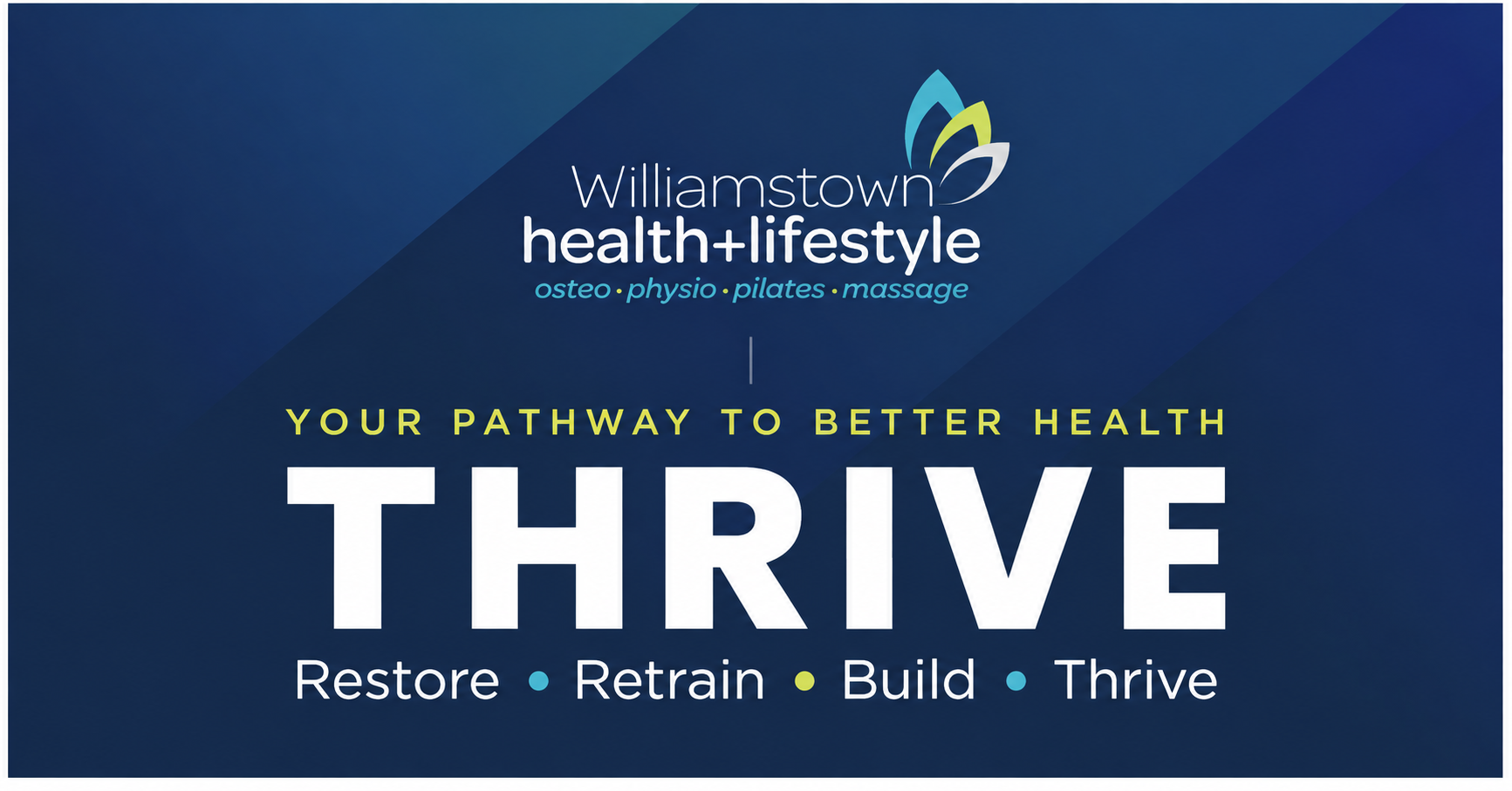 Williamstown
health+lifestyle
osteo • physio • pilates • massage

YOUR PATHWAY TO BETTER HEALTH

THRIVE

Restore • Retrain • Build • Thrive